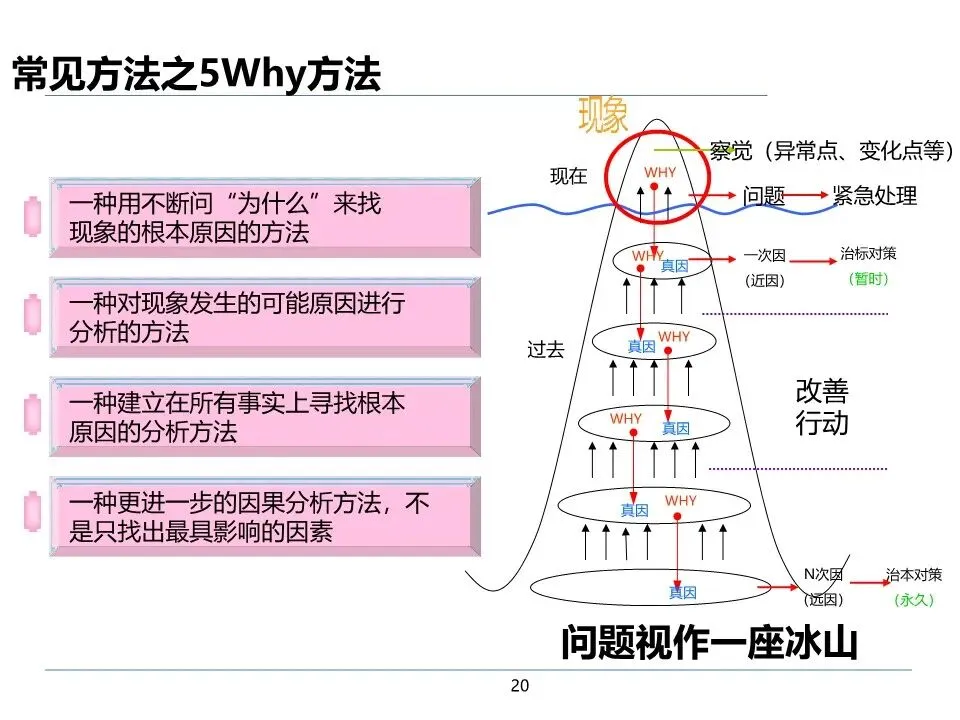 常见方法之5Why方法

一种用不断问“为什么”来找现象的根本原因的方法

一种对现象发生的可能原因进行分析的方法

一种建立在所有事实上寻找根本原因的分析方法

一种更进一步的因果分析方法，不是只找出最具影响的因素

现象

察觉（异常点、变化点等）

现在

WHY

问题

紧急处理

WHY

真因

一次因

（近因）

治标对策

（暂时）

过去

真因

WHY

改善行动

WHY

真因

真因

WHY

真因

N次因

（远因）

治本对策

（永久）

问题视作一座冰山

20